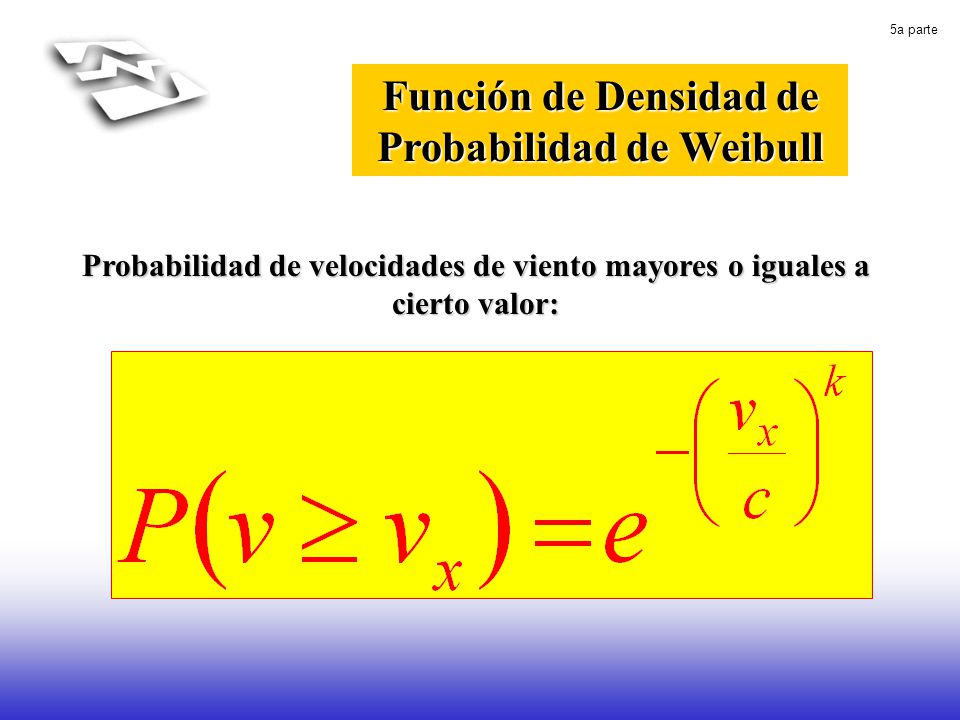 5a parte

Función de Densidad de Probabilidad de Weibull

Probabilidad de velocidades de viento mayores o iguales a cierto valor:

$P(v \geq v_x) = e^{-\left(\frac{v_x}{c}\right)^k}$